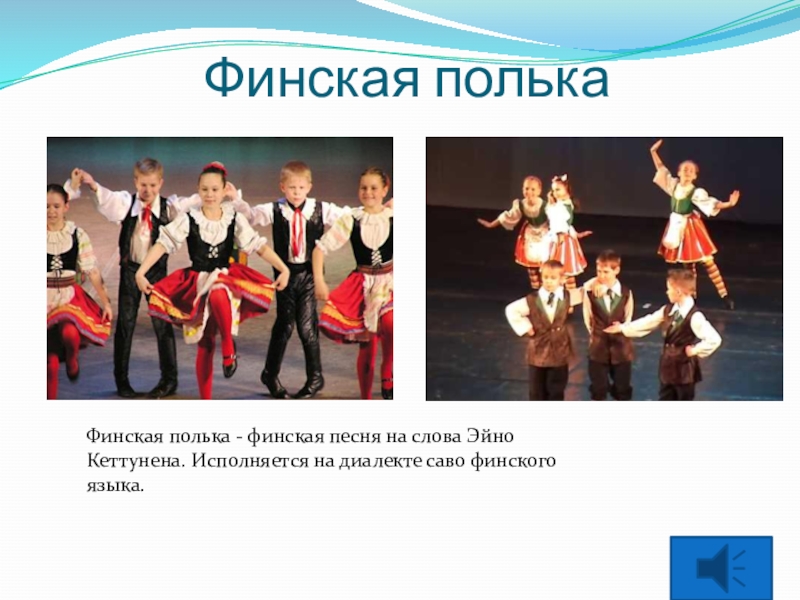 Финская полька

Финская полька - финская песня на слова Эйно Кеттунена. Исполняется на диалекте саво финского языка.